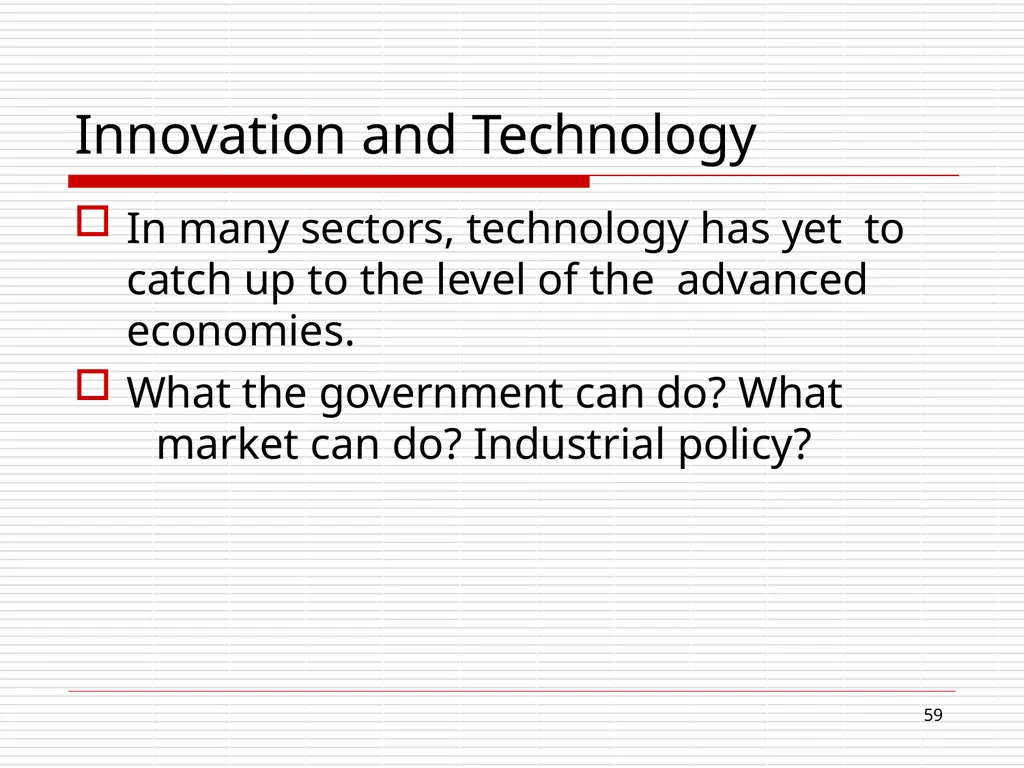 Innovation and Technology

In many sectors, technology has yet to catch up to the level of the advanced economies.

What the government can do? What market can do? Industrial policy?

59